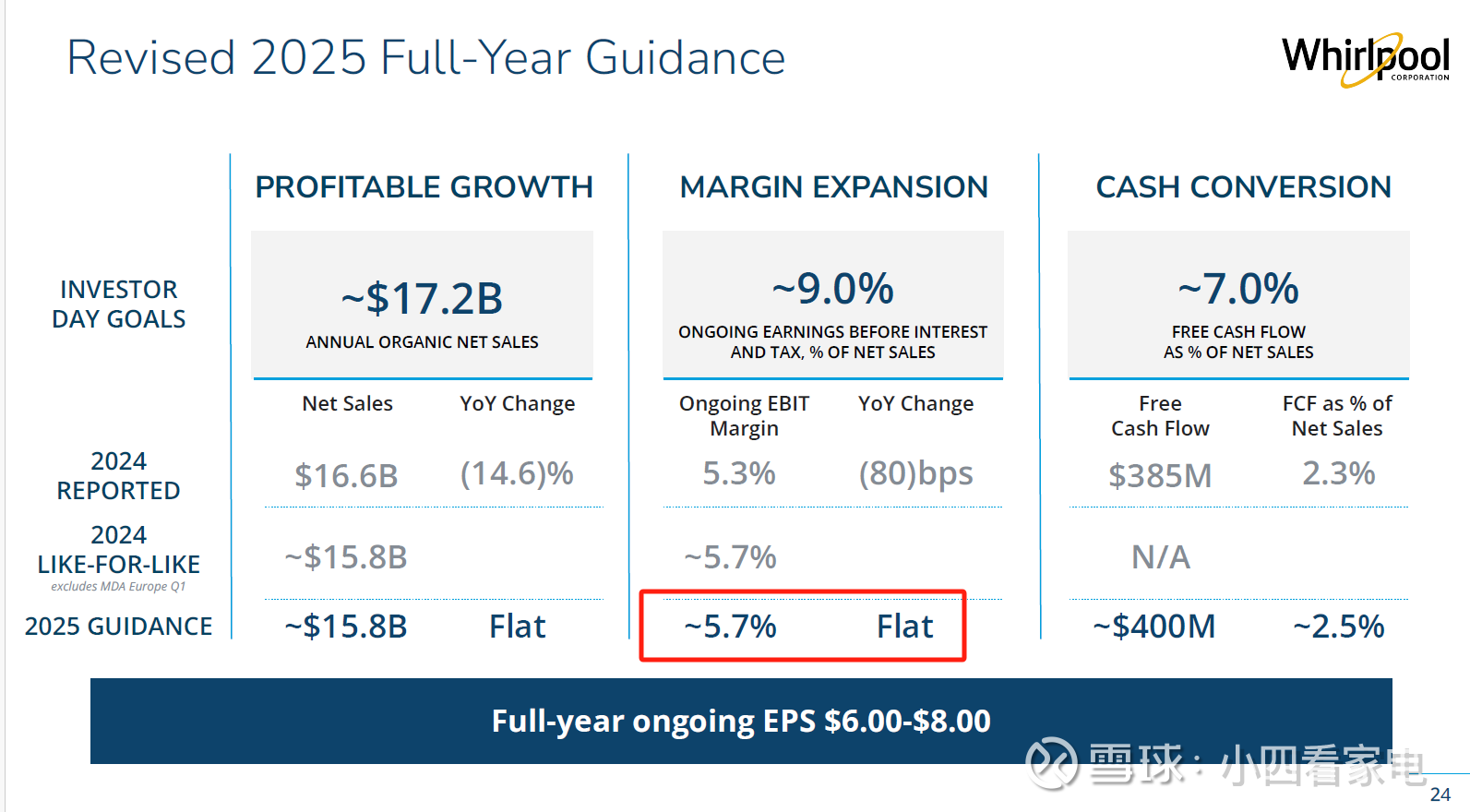 Revised 2025 Full-Year Guidance

Whirlpool CORPORATION

| | PROFITABLE GROWTH | | MARGIN EXPANSION | | CASH CONVERSION | |
|---|---|---|---|---|---|---|
| INVESTOR DAY GOALS | ~\$17.2B ANNUAL ORGANIC NET SALES | | ~9.0% ONGOING EARNINGS BEFORE INTEREST AND TAX, % OF NET SALES | | ~7.0% FREE CASH FLOW AS % OF NET SALES | |
| | Net Sales | YoY Change | Ongoing EBIT Margin | YoY Change | Free Cash Flow | FCF as % of Net Sales |
| 2024 REPORTED | \$16.6B | (14.6)% | 5.3% | (80)bps | \$385M | 2.3% |
| 2024 LIKE-FOR-LIKE excludes MDA Europe Q1 | ~\$15.8B | | ~5.7% | | N/A | |
| 2025 GUIDANCE | ~\$15.8B | Flat | ~5.7% | Flat | ~\$400M | ~2.5% |

Full-year ongoing EPS \$6.00-\$8.00

雪球：小四看家电

24